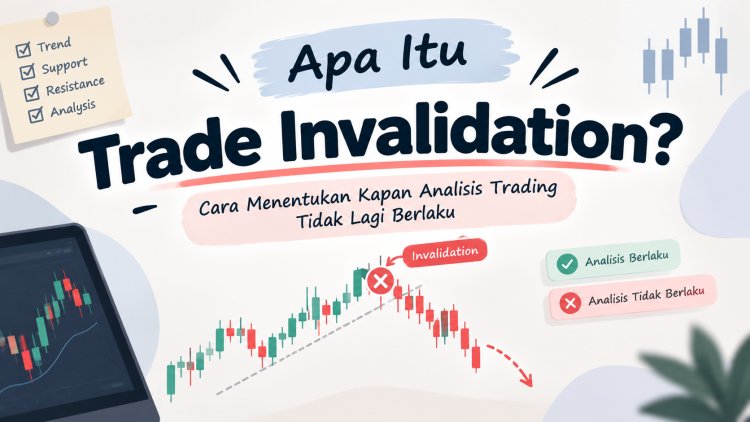 Trend
Support
Resistance
Analysis

Apa Itu
Trade Invalidation?

Cara Menentukan Kapan Analisis Trading Tidak Lagi Berlaku

Invalidation

Analisis Berlaku
Analisis Tidak Berlaku